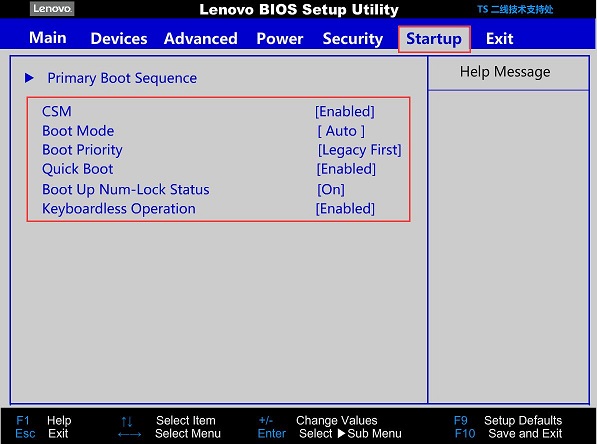 Lenovo
Lenovo BIOS Setup Utility
TS 二线技术支持处

Main Devices Advanced Power Security Startup Exit

▶ Primary Boot Sequence

| | |
|---|---|
| CSM | [Enabled] |
| Boot Mode | [ Auto ] |
| Boot Priority | [Legacy First] |
| Quick Boot | [Enabled] |
| Boot Up Num-Lock Status | [On] |
| Keyboardless Operation | [Enabled] |

Help Message

F1 Help ↑↓ Select Item +/- Change Values F9 Setup Defaults
Esc Exit ←→ Select Menu Enter Select ▶Sub Menu F10 Save and Exit